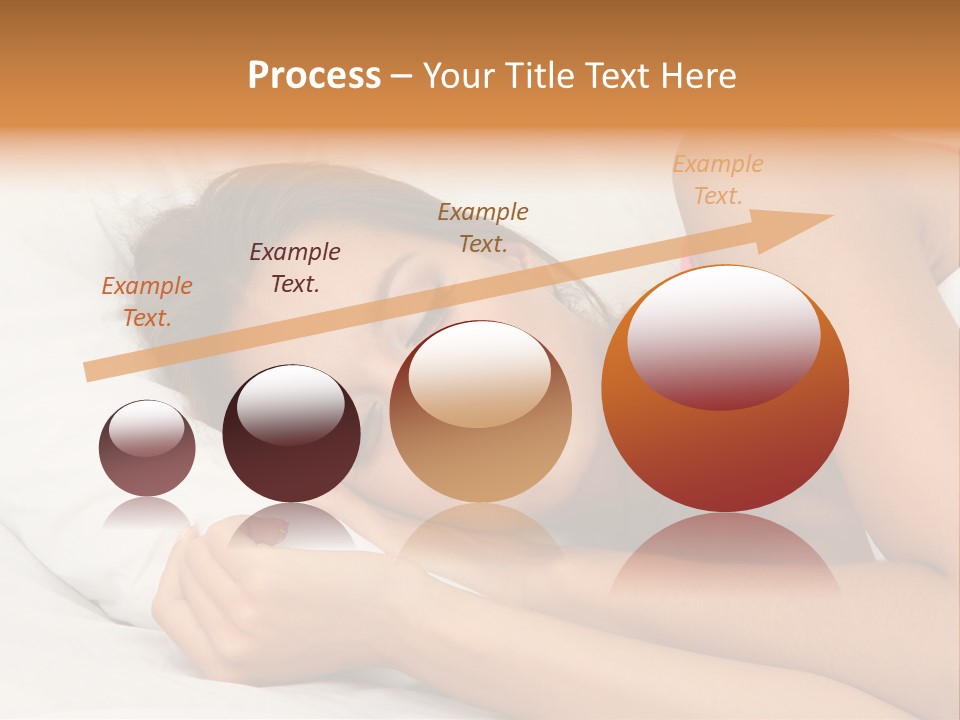 Process – Your Title Text Here

Example Text.

Example Text.

Example Text.

Example Text.